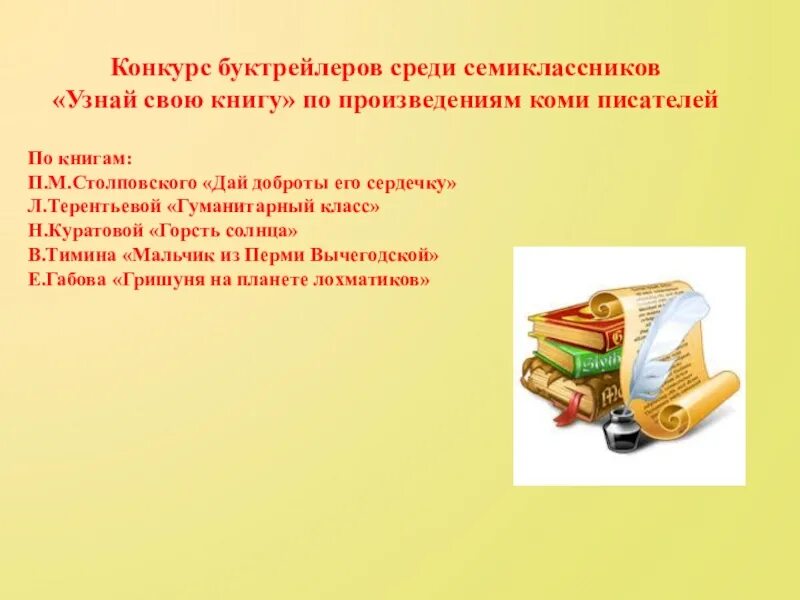 Конкурс буктрейлеров среди семиклассников
«Узнай свою книгу» по произведениям коми писателей

По книгам:
П.М.Столповского «Дай доброты его сердечку»
Л.Терентьевой «Гуманитарный класс»
Н.Куратовой «Горсть солнца»
В.Тимина «Мальчик из Перми Вычегодской»
Е.Габова «Гришуня на планете лохматиков»